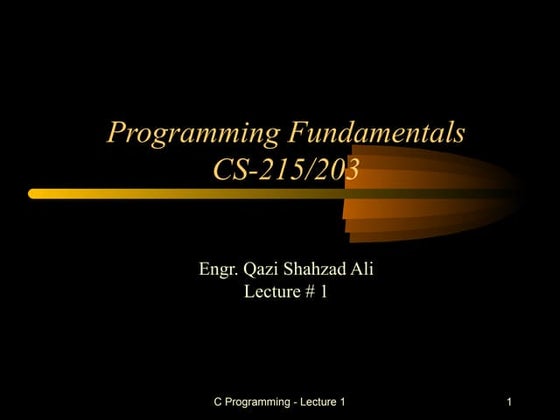 Programming Fundamentals
CS-215/203

Engr. Qazi Shahzad Ali
Lecture # 1

C Programming - Lecture 1

1